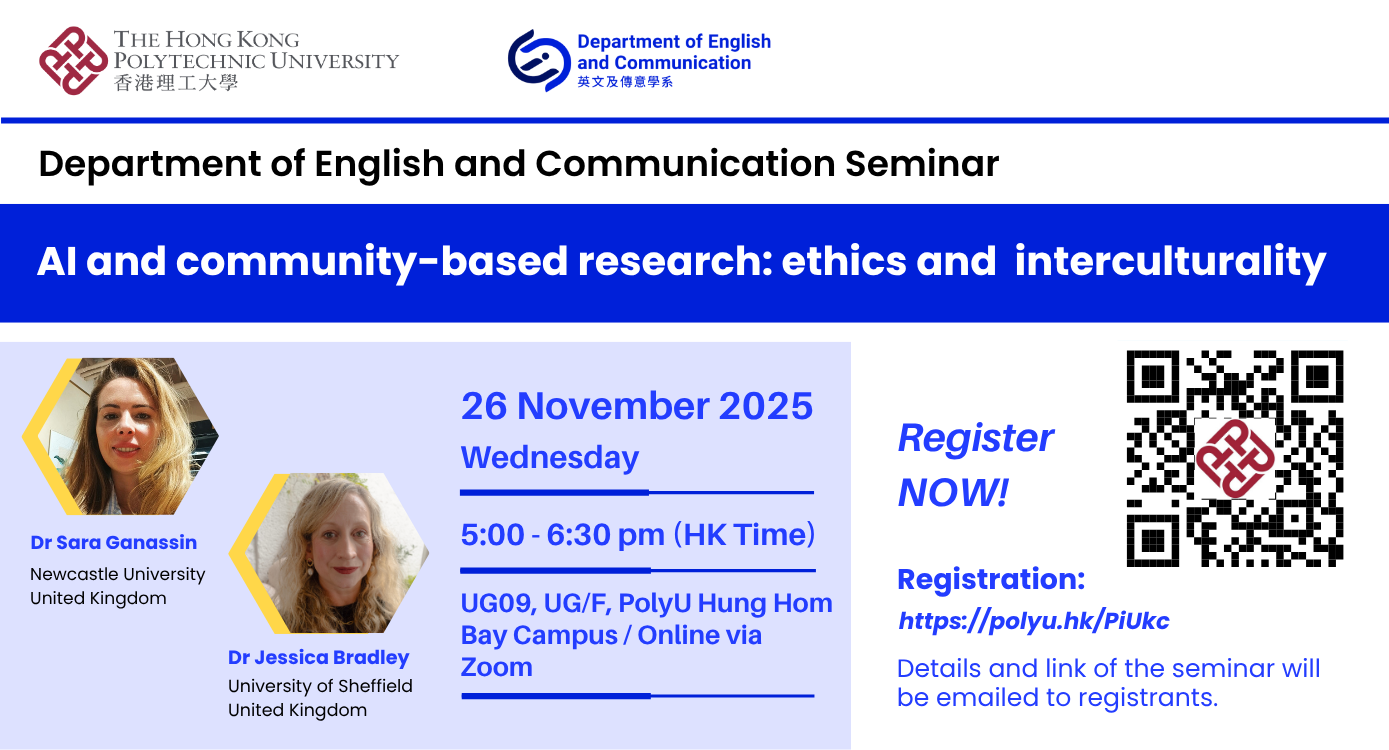 THE HONG KONG POLYTECHNIC UNIVERSITY
香港理工大學

Department of English and Communication
英文及傳意學系

Department of English and Communication Seminar

AI and community-based research: ethics and interculturality

Dr Sara Ganassin
Newcastle University
United Kingdom

Dr Jessica Bradley
University of Sheffield
United Kingdom

26 November 2025
Wednesday

5:00 - 6:30 pm (HK Time)

UG09, UG/F, PolyU Hung Hom Bay Campus / Online via Zoom

Register NOW!

Registration:
https://polyu.hk/PiUkc

Details and link of the seminar will be emailed to registrants.